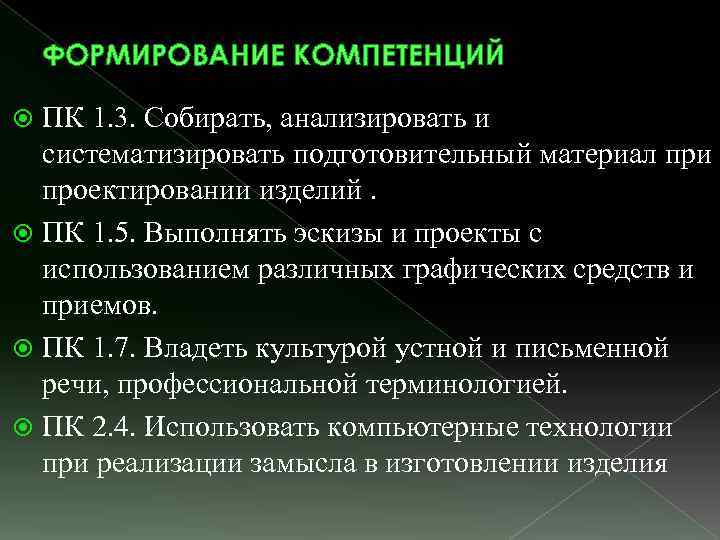 ФОРМИРОВАНИЕ КОМПЕТЕНЦИЙ

ПК 1.3. Собирать, анализировать и систематизировать подготовительный материал при проектировании изделий .

ПК 1.5. Выполнять эскизы и проекты с использованием различных графических средств и приемов.

ПК 1.7. Владеть культурой устной и письменной речи, профессиональной терминологией.

ПК 2.4. Использовать компьютерные технологии при реализации замысла в изготовлении изделия